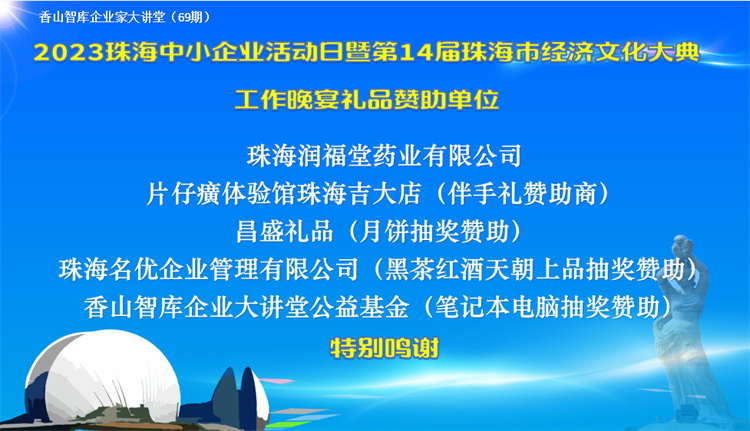 香山智库企业家大讲堂（69期）

2023珠海中小企业活动日暨第14届珠海市经济文化大典

工作晚宴礼品赞助单位

珠海润福堂药业有限公司
片仔癀体验馆珠海吉大店（伴手礼赞助商）
昌盛礼品（月饼抽奖赞助）
珠海名优企业管理有限公司（黑茶红酒天朝上品抽奖赞助）
香山智库企业大讲堂公益基金（笔记本电脑抽奖赞助）

特别鸣谢